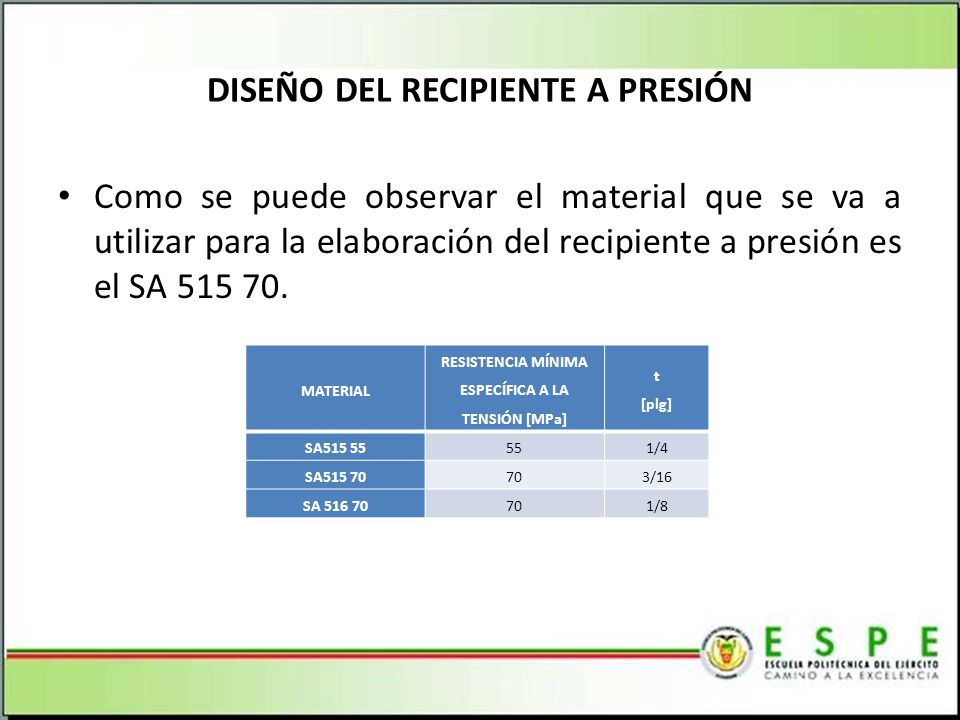 DISEÑO DEL RECIPIENTE A PRESIÓN

• Como se puede observar el material que se va a utilizar para la elaboración del recipiente a presión es el SA 515 70.

| MATERIAL | RESISTENCIA MÍNIMA ESPECÍFICA A LA TENSIÓN [MPa] | t [plg] |
|---|---|---|
| SA515 55 | 55 | 1/4 |
| SA515 70 | 70 | 3/16 |
| SA 516 70 | 70 | 1/8 |

ESPE
ESCUELA POLITÉCNICA DEL EJÉRCITO
CAMINO A LA EXCELENCIA